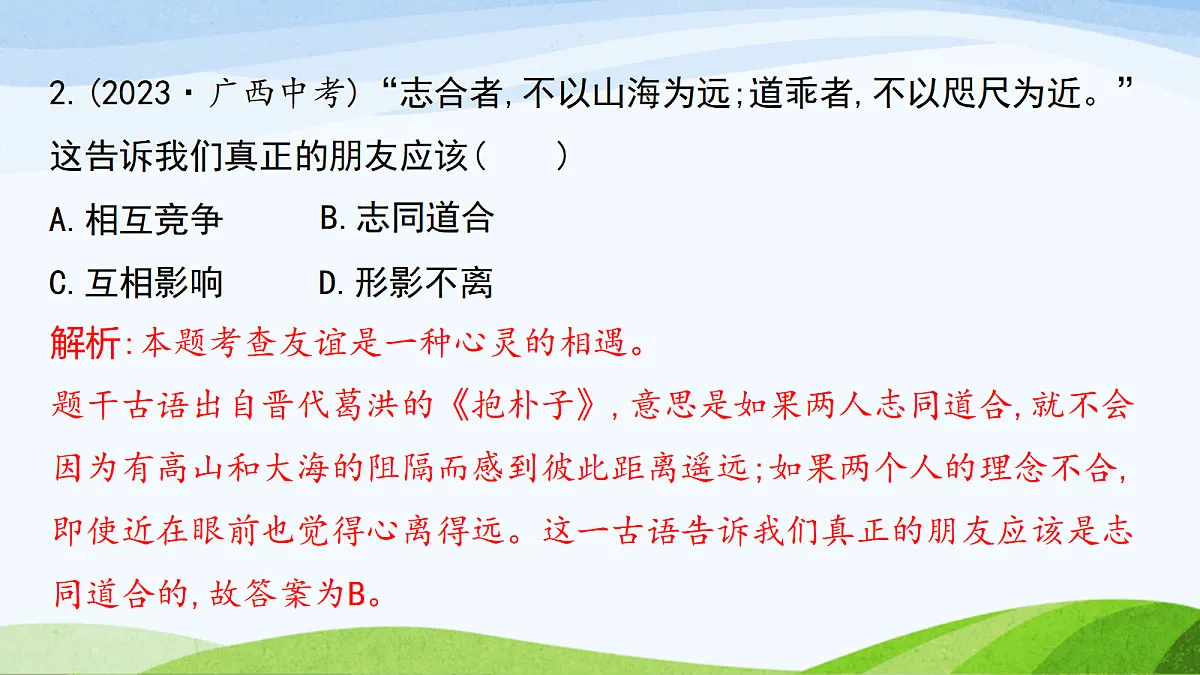 2.(2023·广西中考)“志合者,不以山海为远;道乖者,不以咫尺为近。”这告诉我们真正的朋友应该(　　)

A.相互竞争　　B.志同道合

C.互相影响　　D.形影不离

解析:本题考查友谊是一种心灵的相遇。

题干古语出自晋代葛洪的《抱朴子》,意思是如果两人志同道合,就不会因为有高山和大海的阻隔而感到彼此距离遥远;如果两个人的理念不合,即使近在眼前也觉得心离得远。这一古语告诉我们真正的朋友应该是志同道合的,故答案为B。